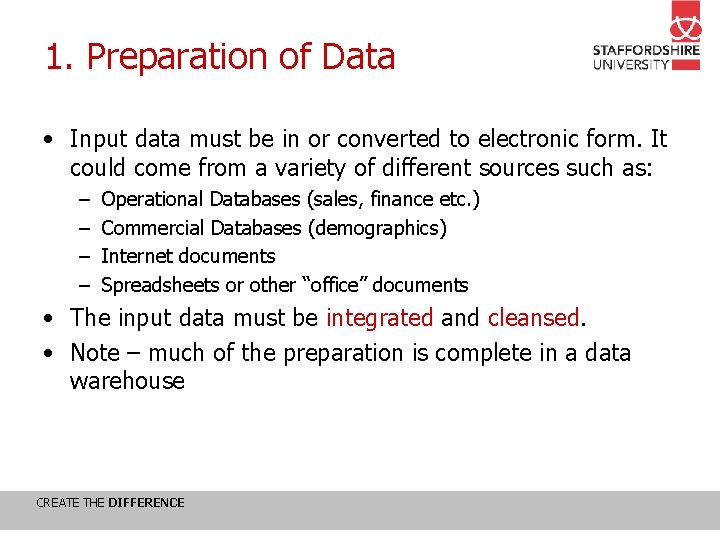 1. Preparation of Data

STAFFORDSHIRE UNIVERSITY

• Input data must be in or converted to electronic form. It could come from a variety of different sources such as:
– Operational Databases (sales, finance etc.)
– Commercial Databases (demographics)
– Internet documents
– Spreadsheets or other “office” documents
• The input data must be integrated and cleansed.
• Note – much of the preparation is complete in a data warehouse

CREATE THE DIFFERENCE